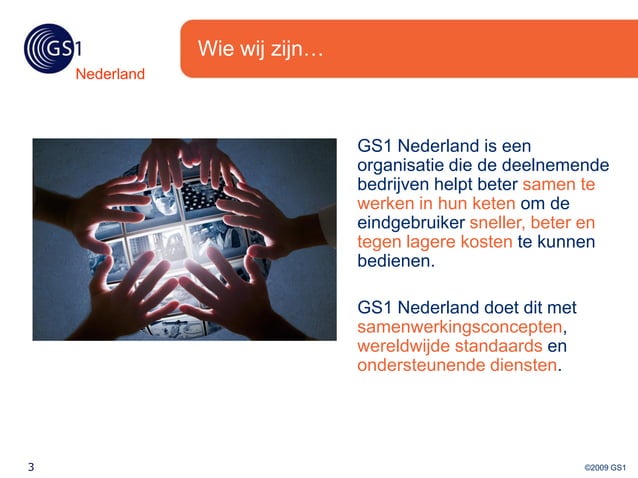 GS1
Nederland

Wie wij zijn…

GS1 Nederland is een organisatie die de deelnemende bedrijven helpt beter samen te werken in hun keten om de eindgebruiker sneller, beter en tegen lagere kosten te kunnen bedienen.

GS1 Nederland doet dit met samenwerkingsconcepten, wereldwijde standaards en ondersteunende diensten.

3

©2009 GS1